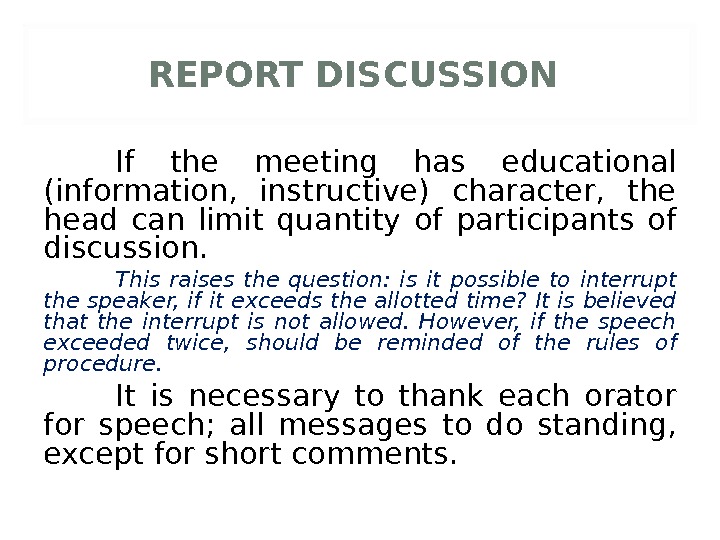 REPORT DISCUSSION

If the meeting has educational (information, instructive) character, the head can limit quantity of participants of discussion.

This raises the question: is it possible to interrupt the speaker, if it exceeds the allotted time? It is believed that the interrupt is not allowed. However, if the speech exceeded twice, should be reminded of the rules of procedure.

It is necessary to thank each orator for speech; all messages to do standing, except for short comments.